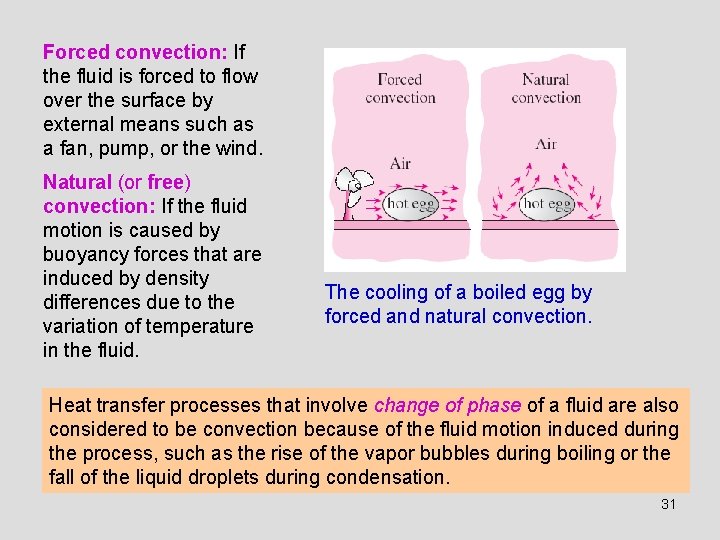 Forced convection: If the fluid is forced to flow over the surface by external means such as a fan, pump, or the wind.

Natural (or free) convection: If the fluid motion is caused by buoyancy forces that are induced by density differences due to the variation of temperature in the fluid.

Forced convection

Air

hot egg

Natural convection

Air

hot egg

The cooling of a boiled egg by forced and natural convection.

Heat transfer processes that involve change of phase of a fluid are also considered to be convection because of the fluid motion induced during the process, such as the rise of the vapor bubbles during boiling or the fall of the liquid droplets during condensation.

31